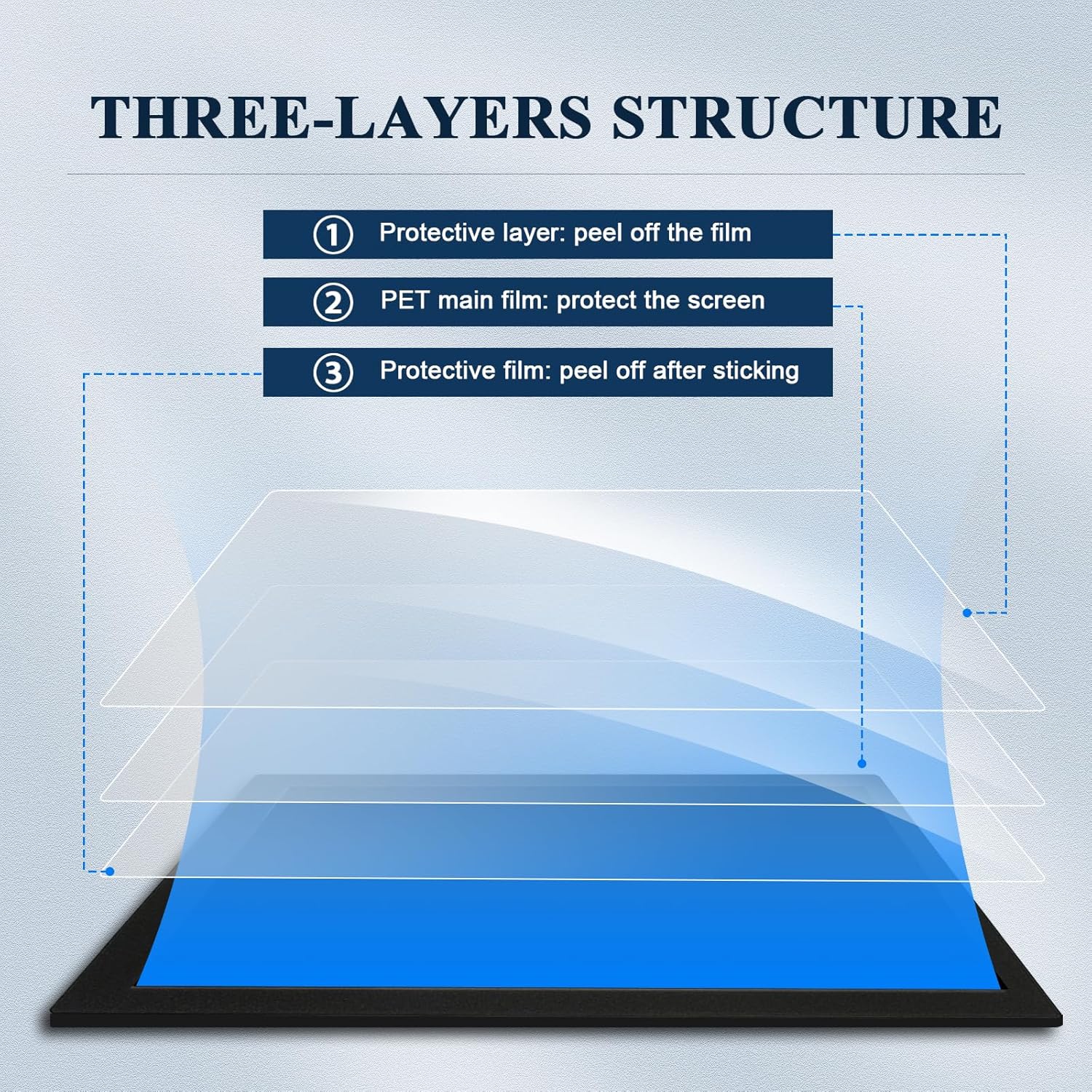 THREE-LAYERS STRUCTURE

① Protective layer: peel off the film

② PET main film: protect the screen

③ Protective film: peel off after sticking